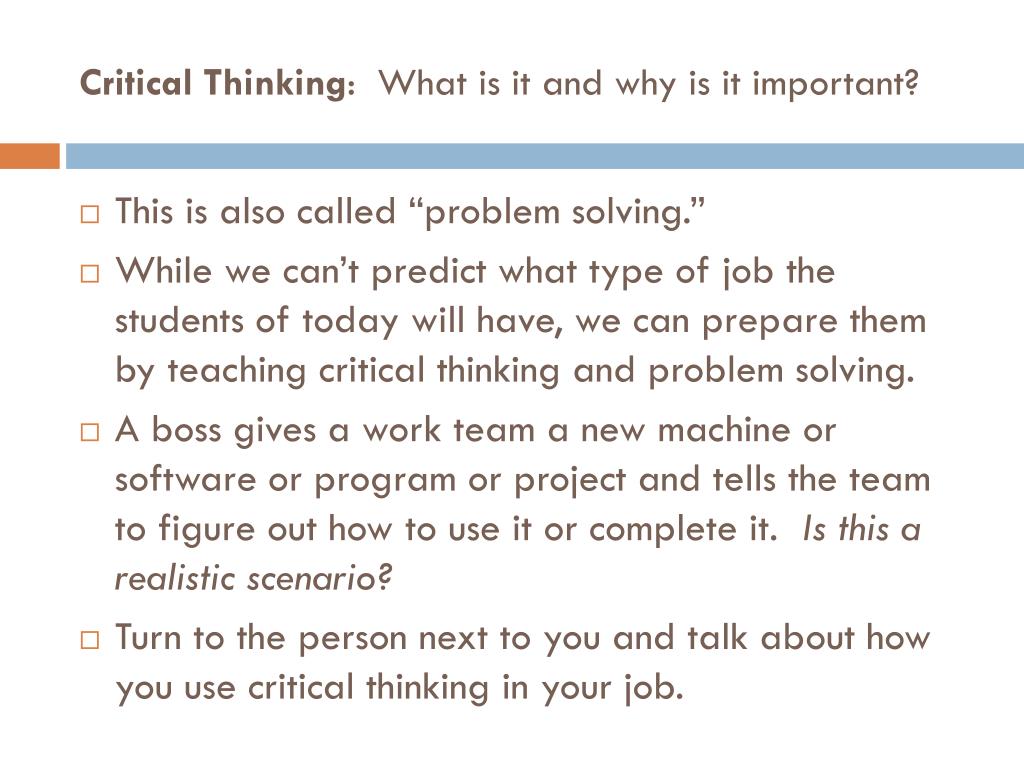 Critical Thinking: What is it and why is it important?

□ This is also called “problem solving.”
□ While we can’t predict what type of job the students of today will have, we can prepare them by teaching critical thinking and problem solving.
□ A boss gives a work team a new machine or software or program or project and tells the team to figure out how to use it or complete it. Is this a realistic scenario?
□ Turn to the person next to you and talk about how you use critical thinking in your job.